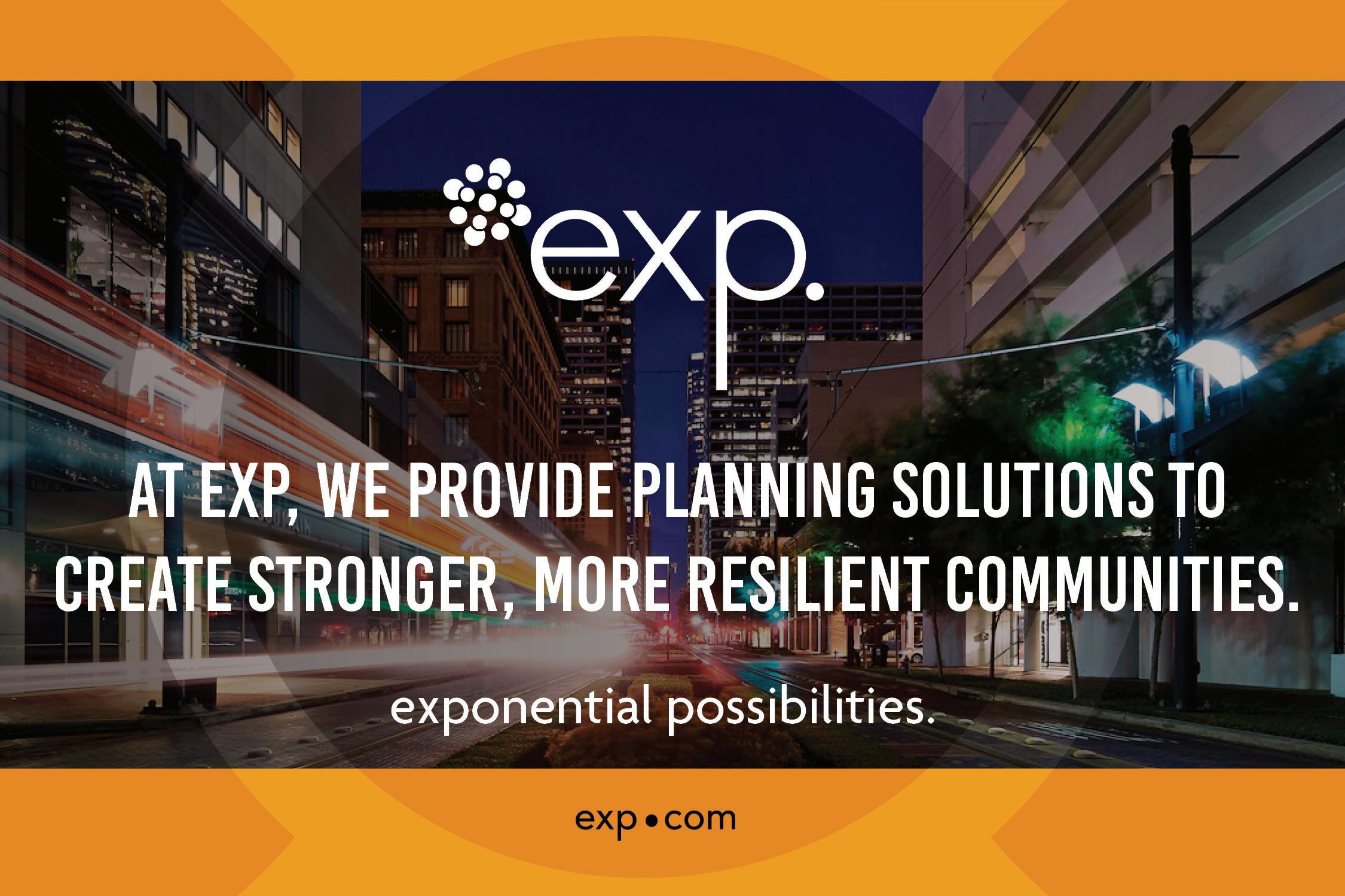 exp.

AT EXP, WE PROVIDE PLANNING SOLUTIONS TO CREATE STRONGER, MORE RESILIENT COMMUNITIES.

exponential possibilities.

exp•com